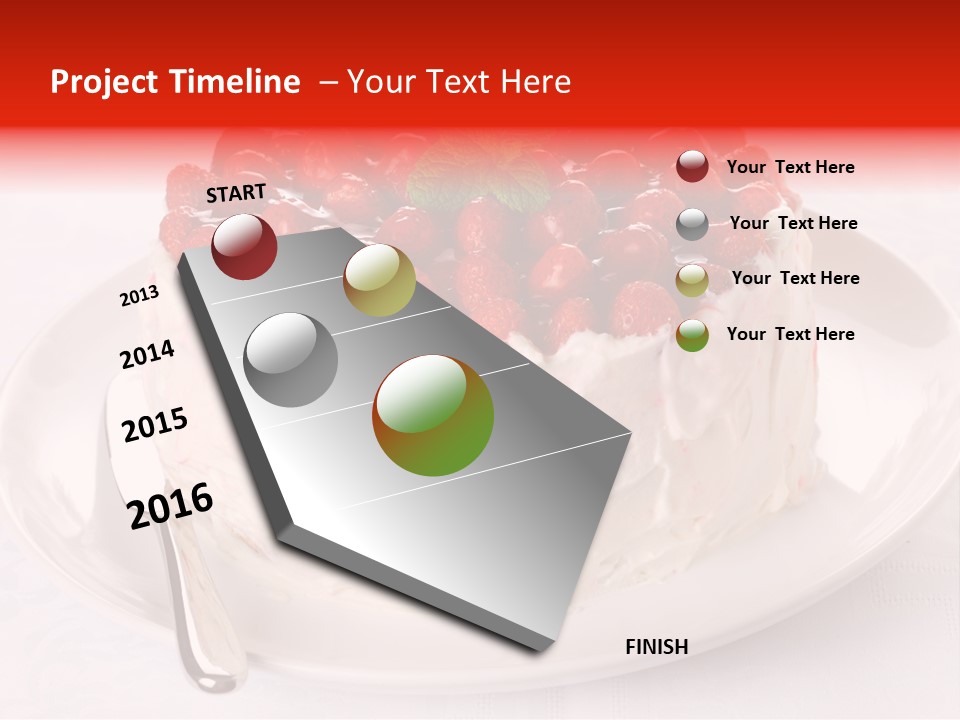 Project Timeline – Your Text Here

START

2013

2014

2015

2016

FINISH

Your Text Here

Your Text Here

Your Text Here

Your Text Here